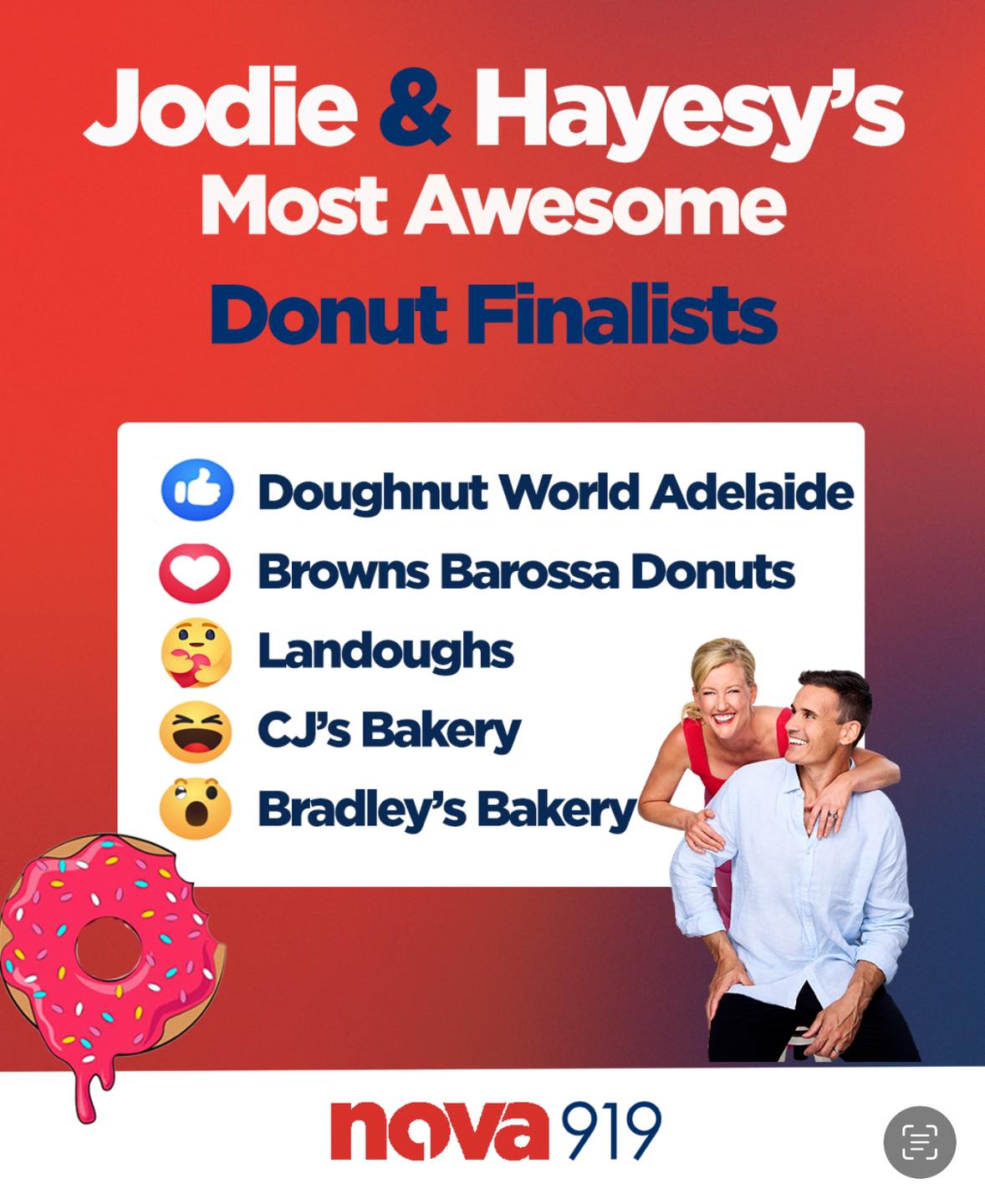 Jodie & Hayesy's
Most Awesome
Donut Finalists

Doughnut World Adelaide
Browns Barossa Donuts
Landoughs
CJ's Bakery
Bradley's Bakery

nova 919